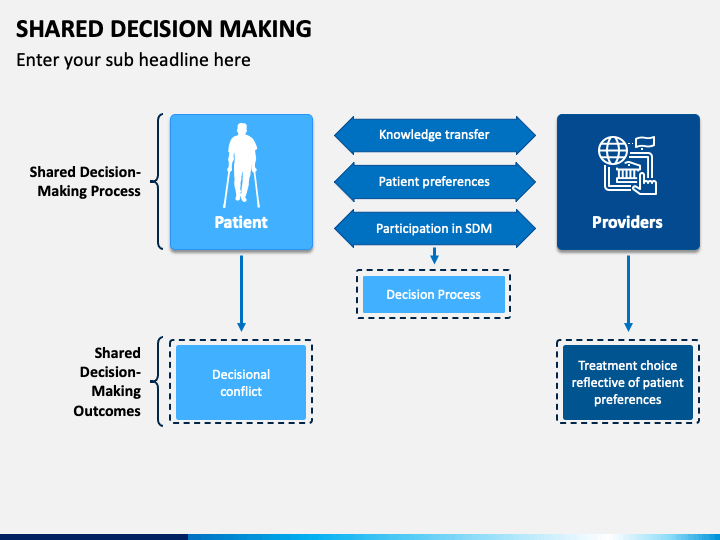 SHARED DECISION MAKING

Enter your sub headline here

Shared Decision-Making Process

Patient

Knowledge transfer

Patient preferences

Participation in SDM

Providers

Decision Process

Shared Decision-Making Outcomes

Decisional conflict

Treatment choice reflective of patient preferences